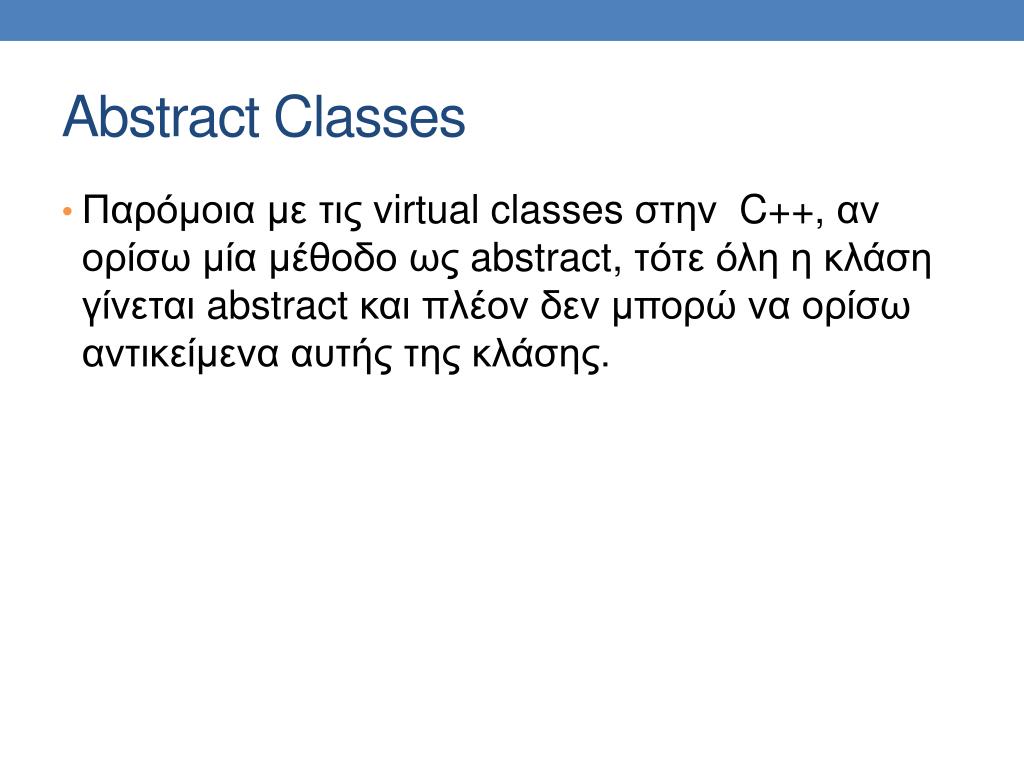 Abstract Classes

• Παρόμοια με τις virtual classes στην C++, αν ορίσω μία μέθοδο ως abstract, τότε όλη η κλάση γίνεται abstract και πλέον δεν μπορώ να ορίσω αντικείμενα αυτής της κλάσης.